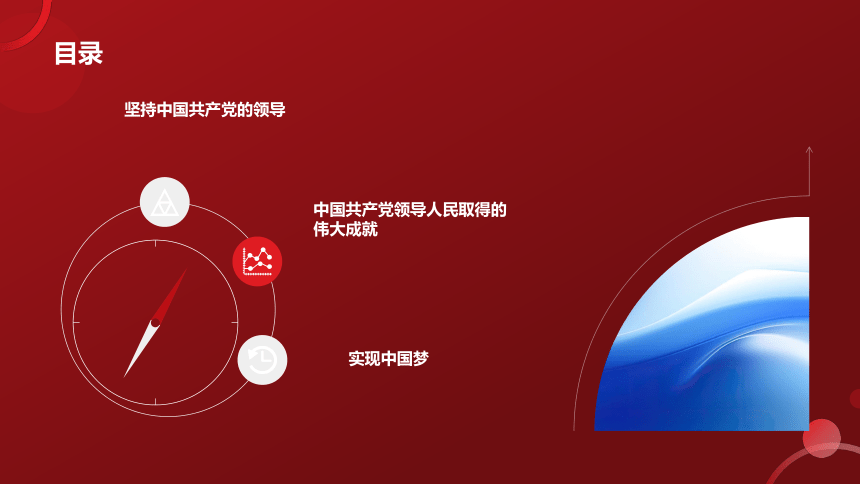 目录

坚持中国共产党的领导

中国共产党领导人民取得的伟大成就

实现中国梦